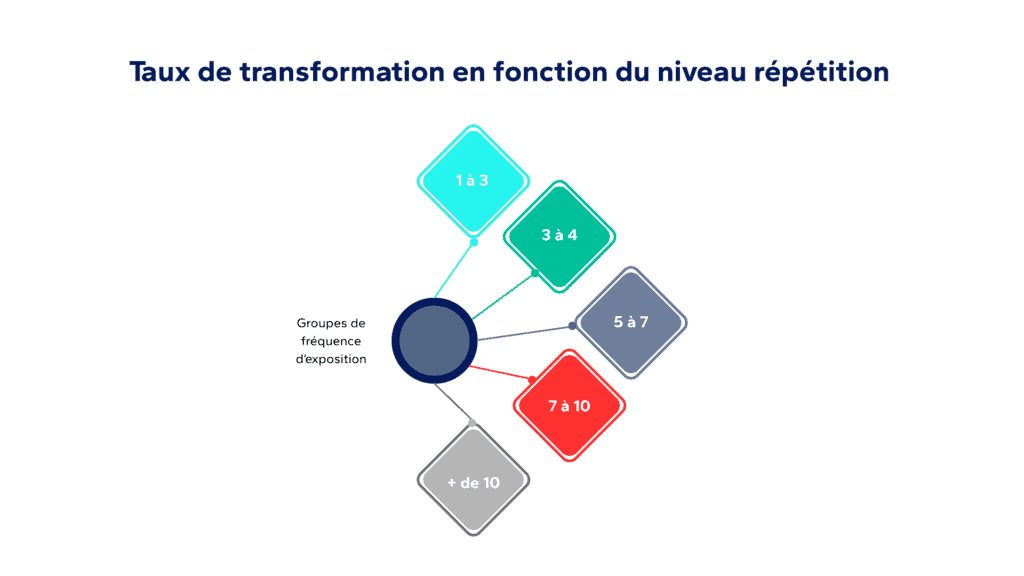 Taux de transformation en fonction du niveau répétition

Groupes de fréquence d'exposition

1 à 3

3 à 4

5 à 7

7 à 10

+ de 10